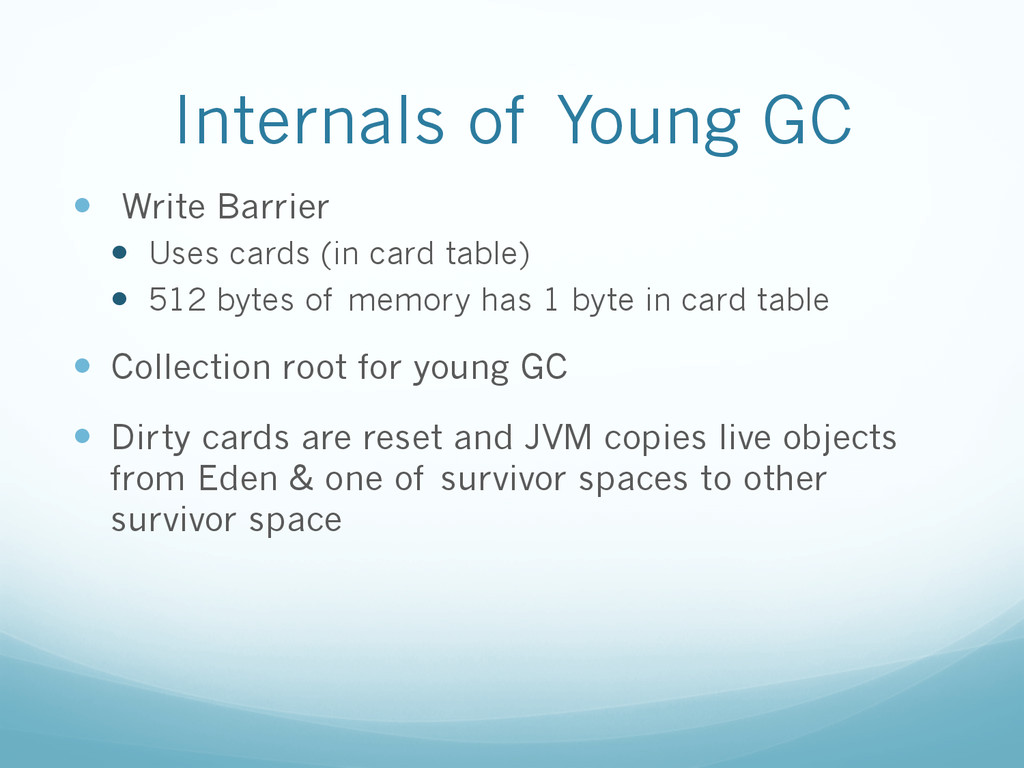 Internals of Young GC

- Write Barrier
  - Uses cards (in card table)
  - 512 bytes of memory has 1 byte in card table
- Collection root for young GC
- Dirty cards are reset and JVM copies live objects from Eden & one of survivor spaces to other survivor space